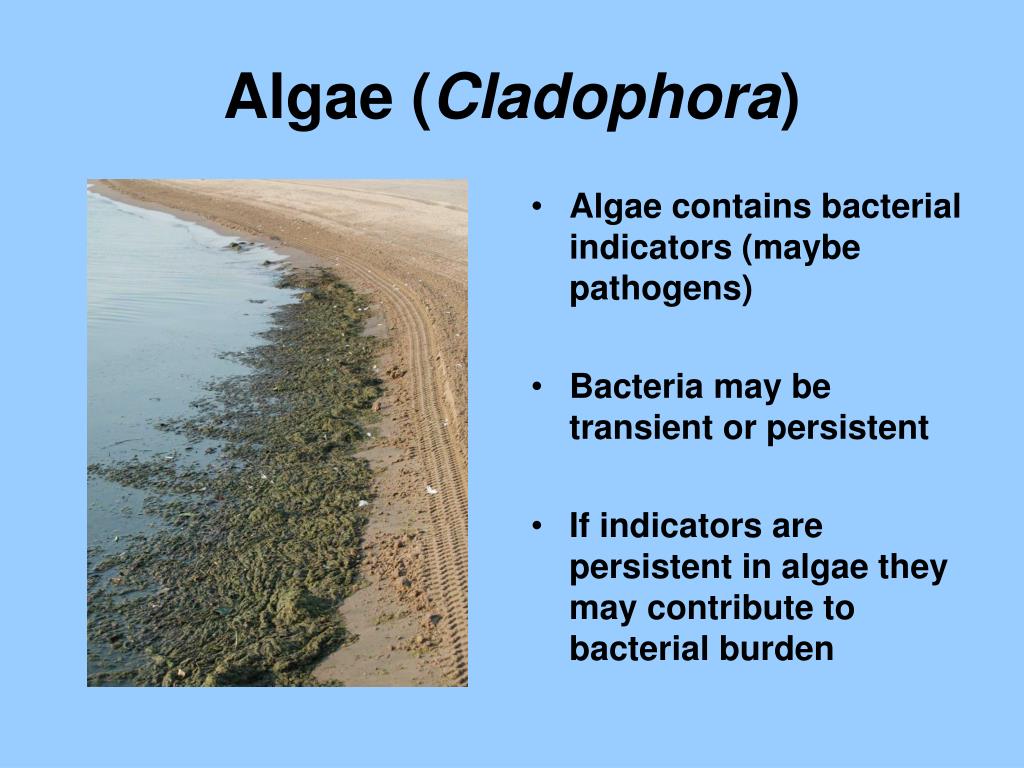 Algae (Cladophora)

• Algae contains bacterial indicators (maybe pathogens)

• Bacteria may be transient or persistent

• If indicators are persistent in algae they may contribute to bacterial burden